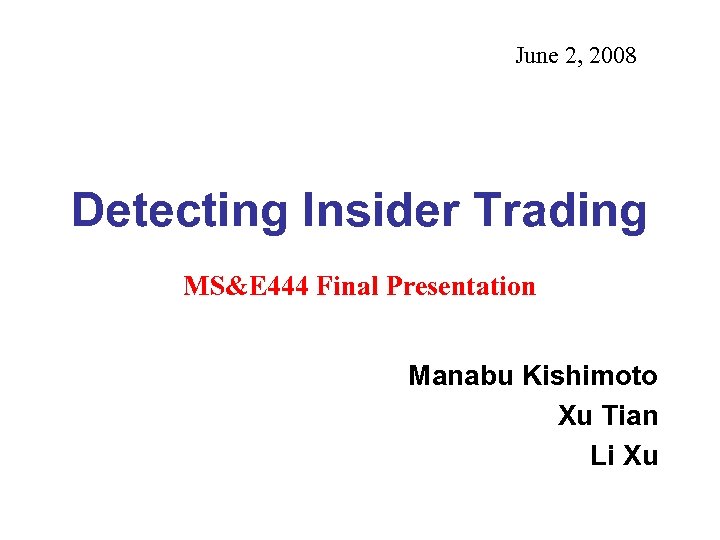 June 2, 2008

Detecting Insider Trading

MS&E444 Final Presentation

Manabu Kishimoto
Xu Tian
Li Xu